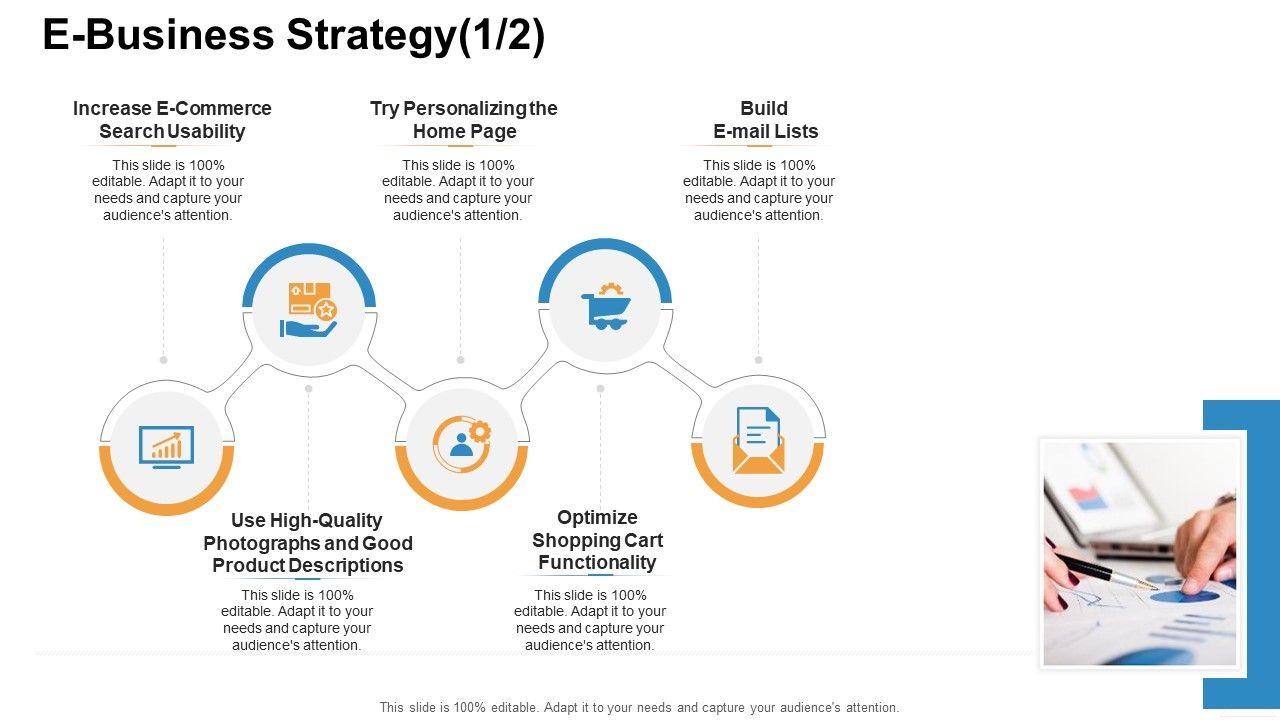 E-Business Strategy(1/2)

Increase E-Commerce Search Usability

This slide is 100% editable. Adapt it to your needs and capture your audience's attention.

Try Personalizing the Home Page

This slide is 100% editable. Adapt it to your needs and capture your audience's attention.

Build E-mail Lists

This slide is 100% editable. Adapt it to your needs and capture your audience's attention.

Use High-Quality Photographs and Good Product Descriptions

This slide is 100% editable. Adapt it to your needs and capture your audience's attention.

Optimize Shopping Cart Functionality

This slide is 100% editable. Adapt it to your needs and capture your audience's attention.

This slide is 100% editable. Adapt it to your needs and capture your audience's attention.